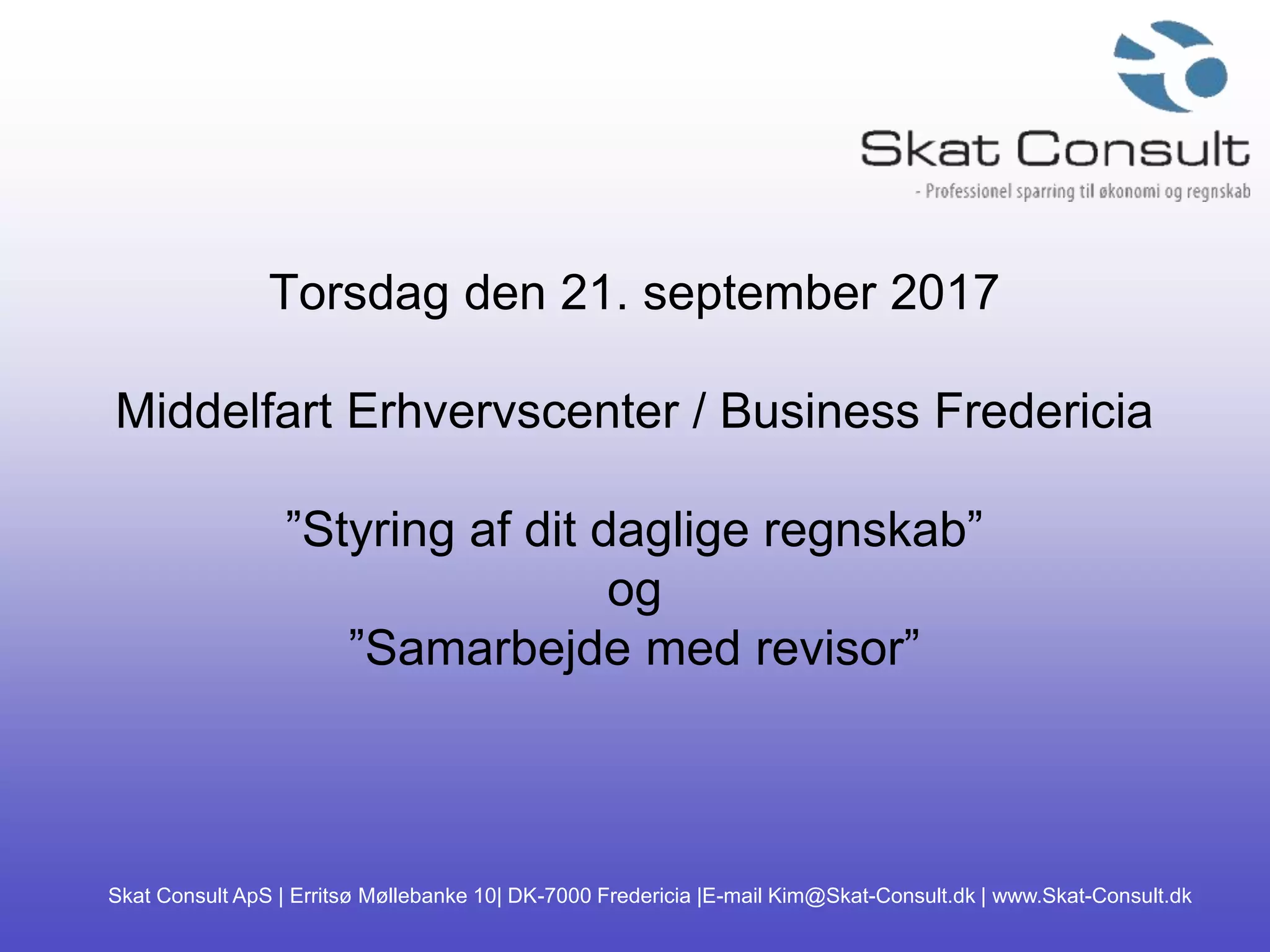 Skat Consult
- Professionel sparring til økonomi og regnskab

Torsdag den 21. september 2017

Middelfart Erhvervscenter / Business Fredericia

”Styring af dit daglige regnskab”
og
”Samarbejde med revisor”

Skat Consult ApS | Erritsø Møllebanke 10| DK-7000 Fredericia |E-mail Kim@Skat-Consult.dk | www.Skat-Consult.dk